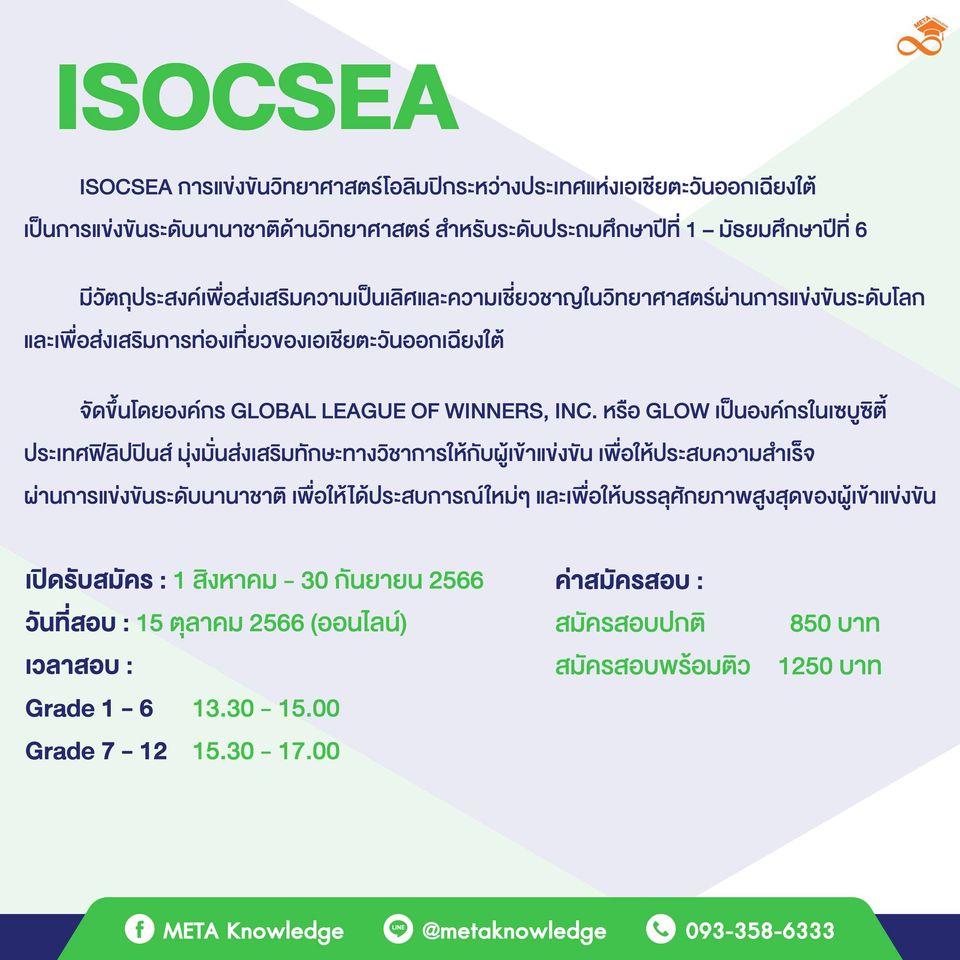 META

ISOCSEA

ISOCSEA การแข่งขันวิทยาศาสตร์โอลิมปิกระหว่างประเทศแห่งเอเชียตะวันออกเฉียงใต้ เป็นการแข่งขันระดับนานาชาติด้านวิทยาศาสตร์ สำหรับระดับประถมศึกษาปีที่ 1 – มัธยมศึกษาปีที่ 6

มีวัตถุประสงค์เพื่อส่งเสริมความเป็นเลิศและความเชี่ยวชาญในวิทยาศาสตร์ผ่านการแข่งขันระดับโลก และเพื่อส่งเสริมการท่องเที่ยวของเอเชียตะวันออกเฉียงใต้

จัดขึ้นโดยองค์กร GLOBAL LEAGUE OF WINNERS, INC. หรือ GLOW เป็นองค์กรในเซบูซิตี้ ประเทศฟิลิปปินส์ มุ่งมั่นส่งเสริมทักษะทางวิชาการให้กับผู้เข้าแข่งขัน เพื่อให้ประสบความสำเร็จ ผ่านการแข่งขันระดับนานาชาติ เพื่อให้ได้ประสบการณ์ใหม่ๆ และเพื่อให้บรรลุศักยภาพสูงสุดของผู้เข้าแข่งขัน

เปิดรับสมัคร : 1 สิงหาคม - 30 กันยายน 2566
วันที่สอบ : 15 ตุลาคม 2566 (ออนไลน์)
เวลาสอบ :
Grade 1 - 6 13.30 - 15.00
Grade 7 - 12 15.30 - 17.00

ค่าสมัครสอบ :
สมัครสอบปกติ 850 บาท
สมัครสอบพร้อมติว 1250 บาท

META Knowledge @metaknowledge 093-358-6333